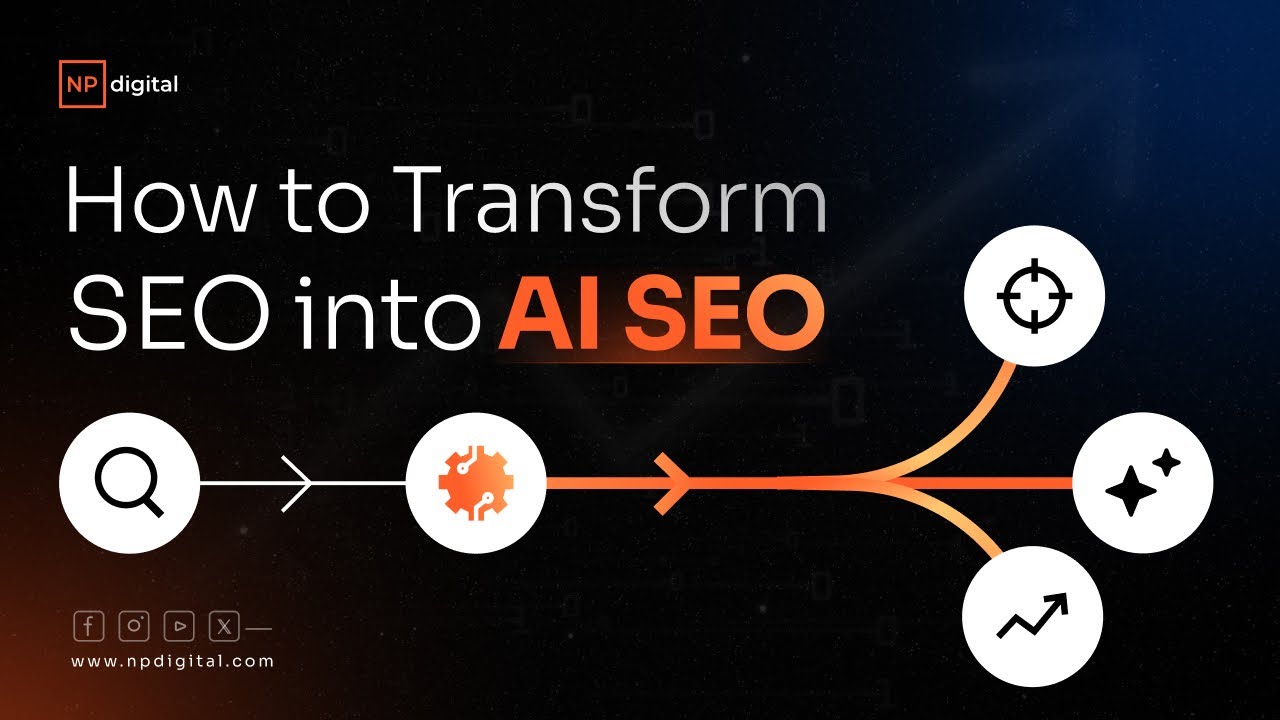 NP digital

How to Transform SEO into AI SEO

www.npdigital.com